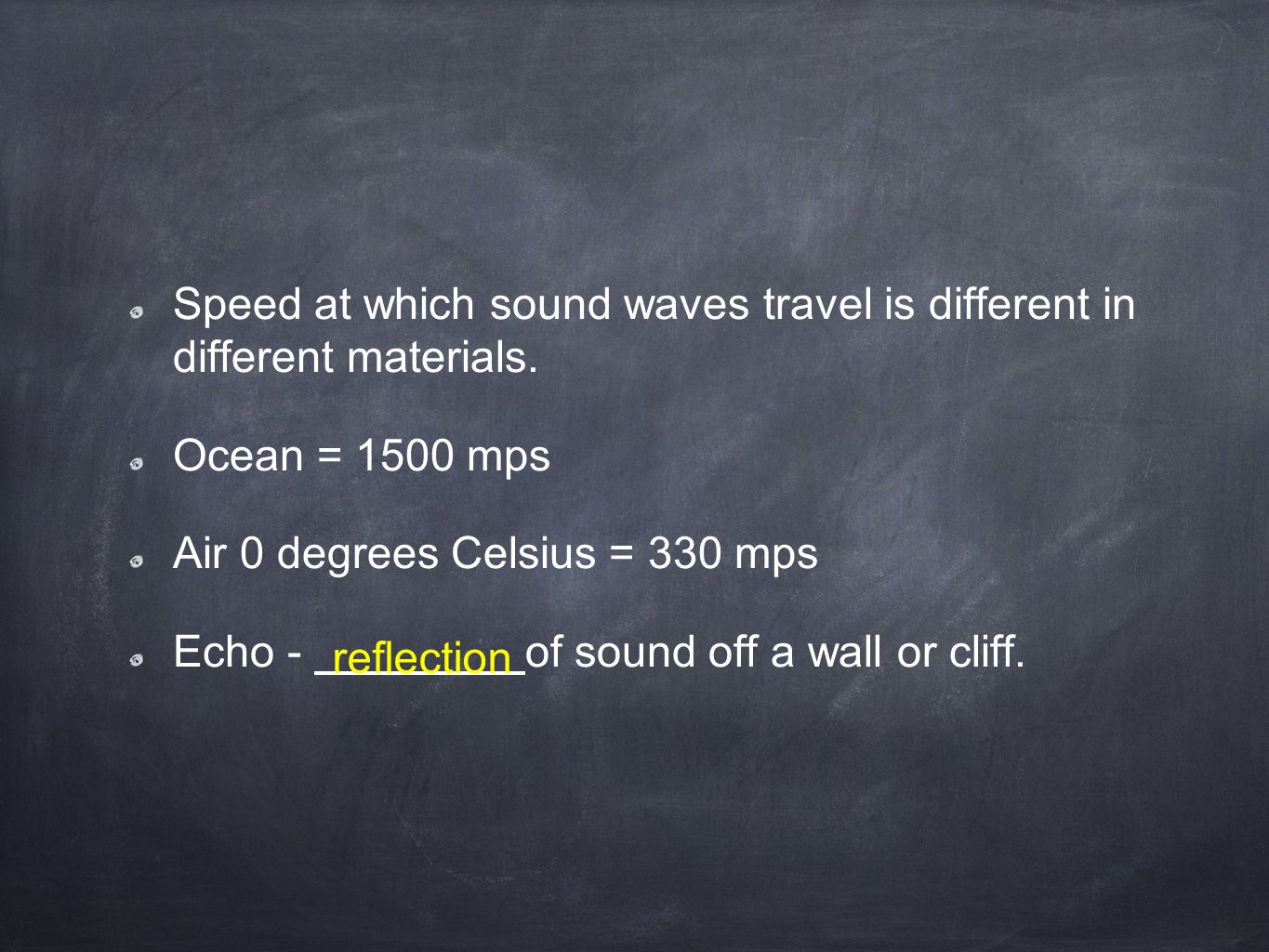 Speed at which sound waves travel is different in different materials.

Ocean = 1500 mps

Air 0 degrees Celsius = 330 mps

Echo - reflection of sound off a wall or cliff.